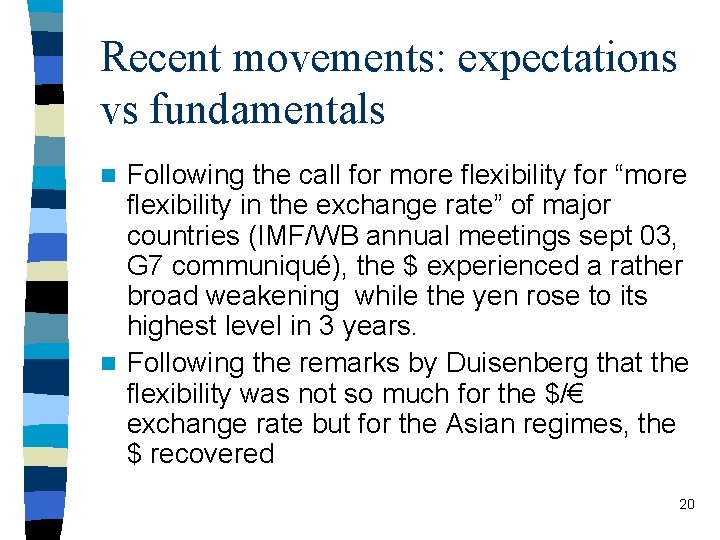 Recent movements: expectations vs fundamentals

Following the call for more flexibility for “more flexibility in the exchange rate” of major countries (IMF/WB annual meetings sept 03, G7 communiqué), the \$ experienced a rather broad weakening while the yen rose to its highest level in 3 years.

Following the remarks by Duisenberg that the flexibility was not so much for the \$/€ exchange rate but for the Asian regimes, the \$ recovered

20